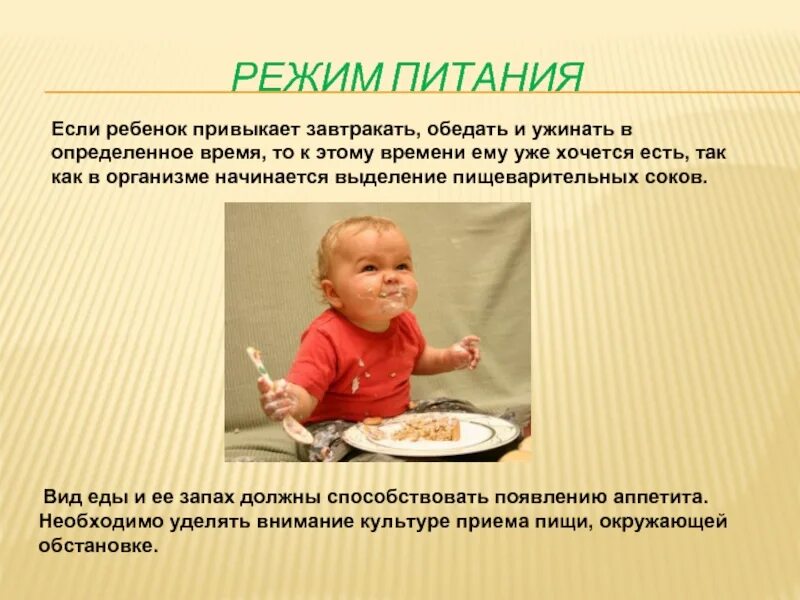 РЕЖИМ ПИТАНИЯ

Если ребенок привыкает завтракать, обедать и ужинать в определенное время, то к этому времени ему уже хочется есть, так как в организме начинается выделение пищеварительных соков.

Вид еды и ее запах должны способствовать появлению аппетита. Необходимо уделять внимание культуре приема пищи, окружающей обстановке.